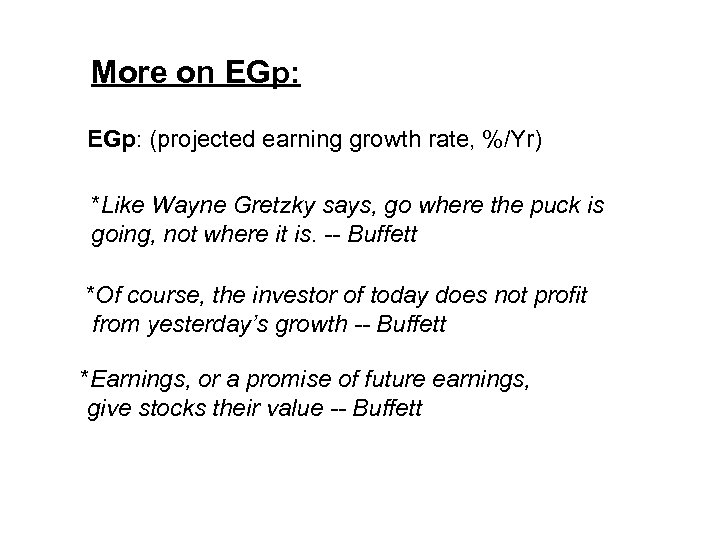 More on EGp:

EGp: (projected earning growth rate, %/Yr)

*Like Wayne Gretzky says, go where the puck is going, not where it is. -- Buffett

*Of course, the investor of today does not profit from yesterday's growth -- Buffett

*Earnings, or a promise of future earnings, give stocks their value -- Buffett